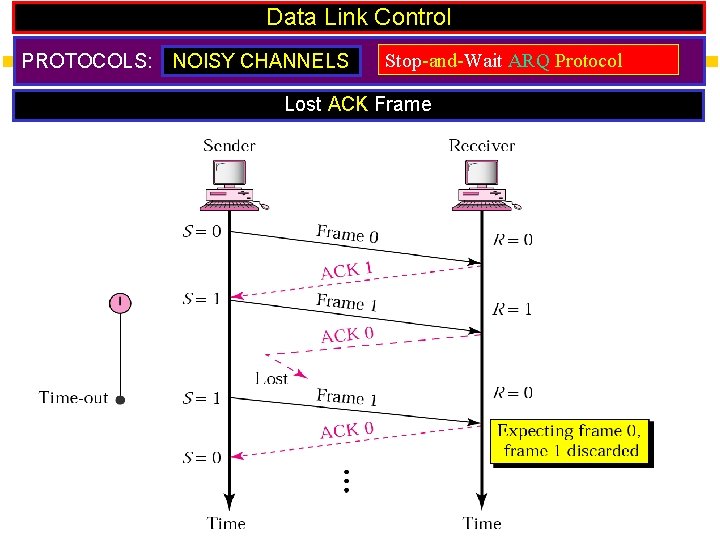 Data Link Control

PROTOCOLS: NOISY CHANNELS Stop-and-Wait ARQ Protocol

Lost ACK Frame

Sender

Receiver

$S = 0$

Frame 0

$R = 0$

ACK 1

$S = 1$

Frame 1

$R = 1$

ACK 0

Lost

Time-out

$S = 1$

Frame 1

$R = 0$

ACK 0

Expecting frame 0, frame 1 discarded

$S = 0$

Time

Time